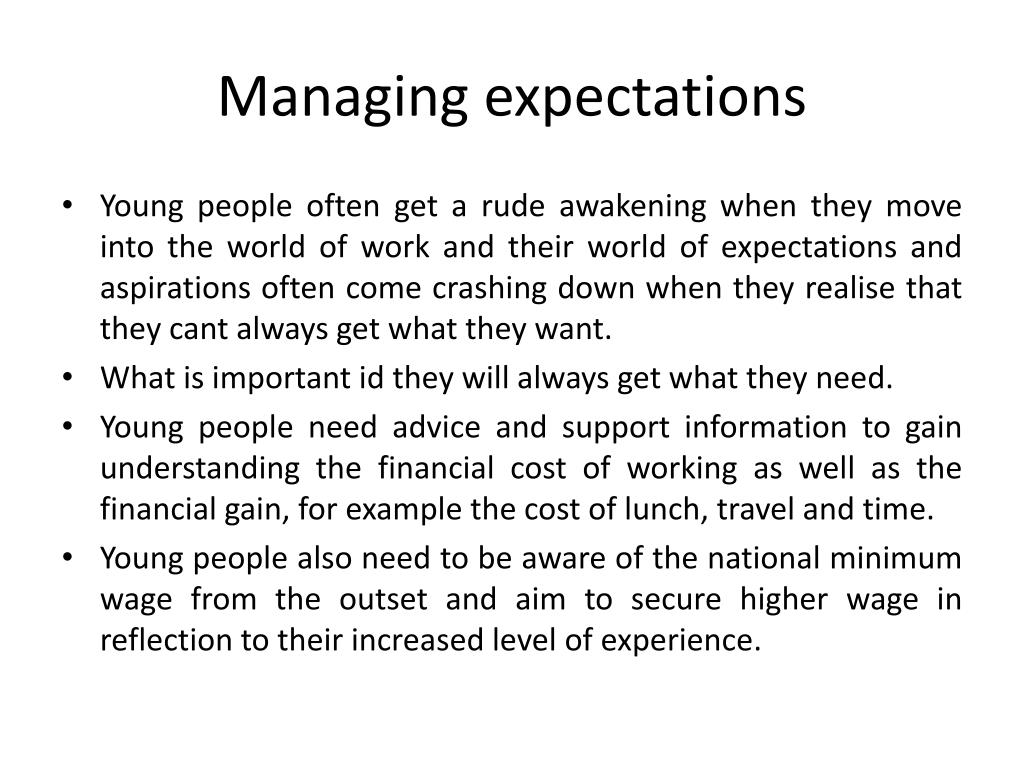 Managing expectations

• Young people often get a rude awakening when they move into the world of work and their world of expectations and aspirations often come crashing down when they realise that they cant always get what they want.
• What is important id they will always get what they need.
• Young people need advice and support information to gain understanding the financial cost of working as well as the financial gain, for example the cost of lunch, travel and time.
• Young people also need to be aware of the national minimum wage from the outset and aim to secure higher wage in reflection to their increased level of experience.